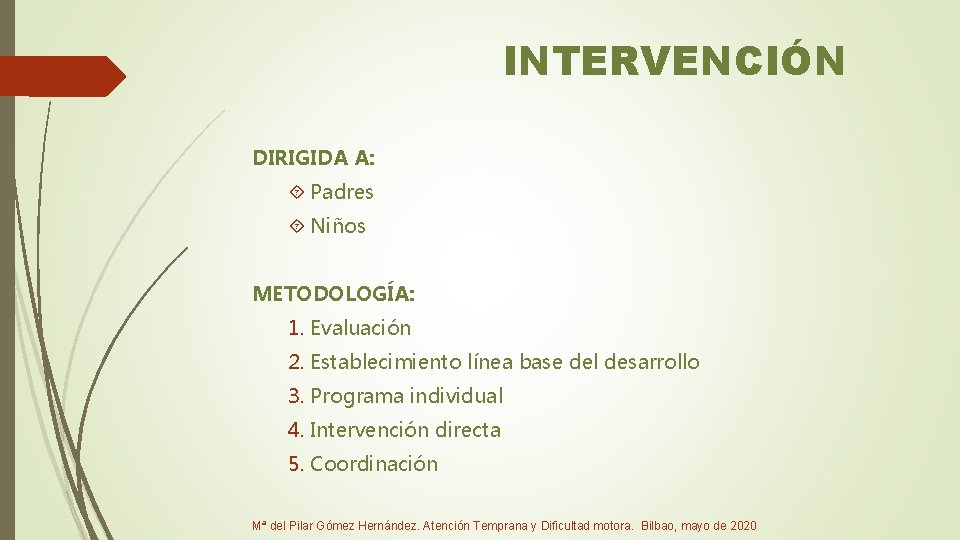 INTERVENCIÓN

DIRIGIDA A:

Padres

Niños

METODOLOGÍA:

1. Evaluación
2. Establecimiento línea base del desarrollo
3. Programa individual
4. Intervención directa
5. Coordinación

Mª del Pilar Gómez Hernández. Atención Temprana y Dificultad motora. Bilbao, mayo de 2020